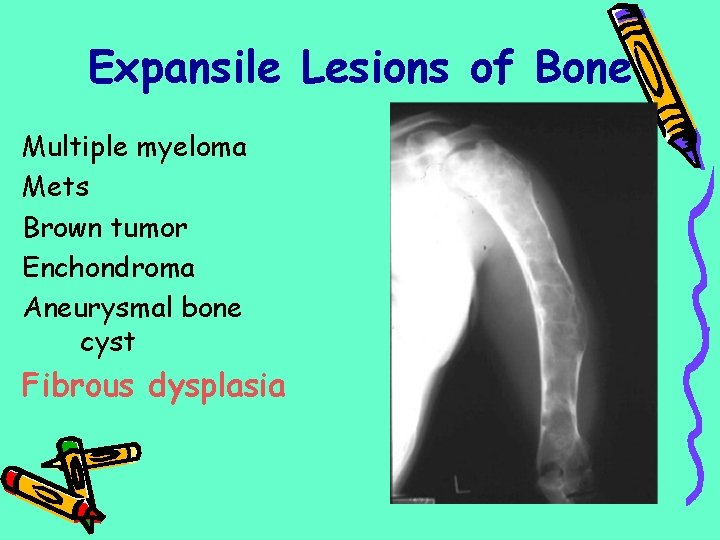 Expansile Lesions of Bone

Multiple myeloma
Mets
Brown tumor
Enchondroma
Aneurysmal bone cyst
Fibrous dysplasia

L